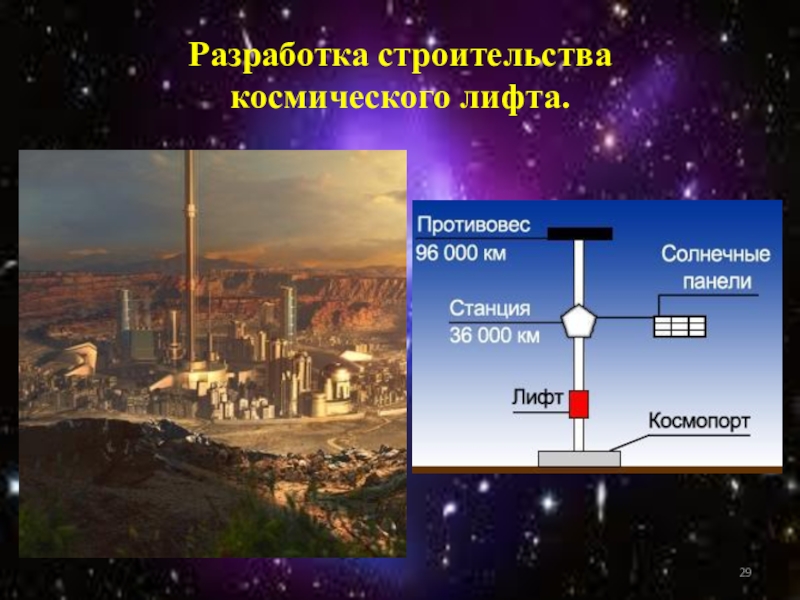 Разработка строительства космического лифта.

Противовес
96 000 км

Солнечные панели

Станция
36 000 км

Лифт

Космопорт

29